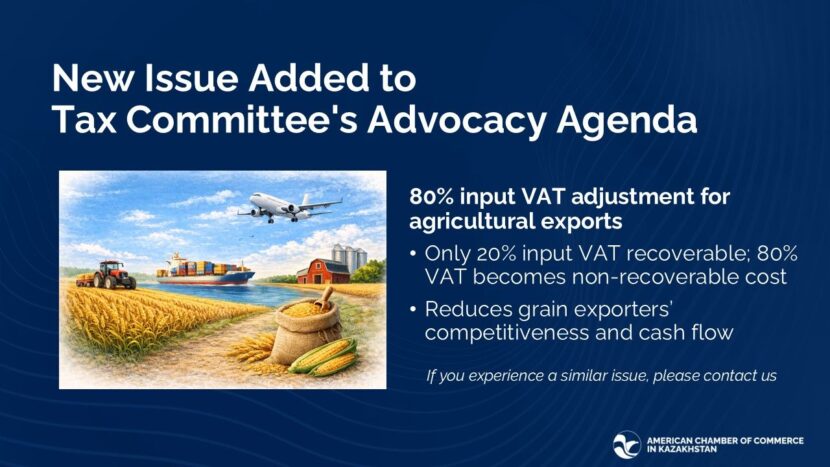 New Issue Added to Tax Committee's Advocacy Agenda

80% input VAT adjustment for agricultural exports

• Only 20% input VAT recoverable; 80% VAT becomes non-recoverable cost

• Reduces grain exporters' competitiveness and cash flow

If you experience a similar issue, please contact us

AMERICAN CHAMBER OF COMMERCE IN KAZAKHSTAN